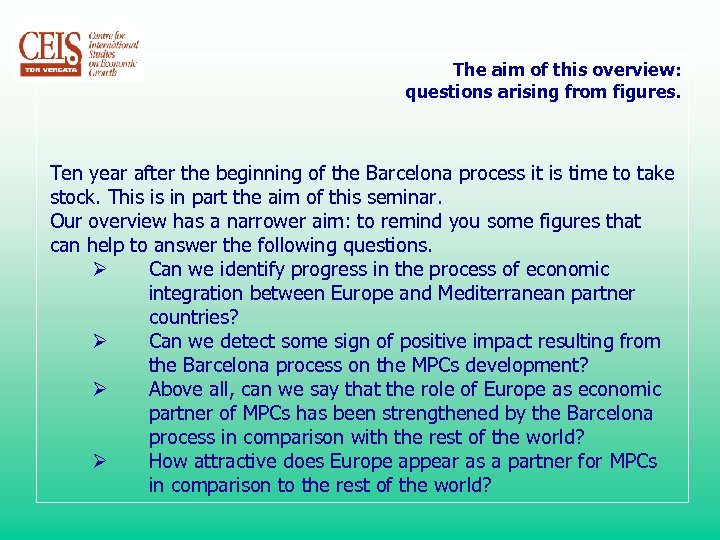 CEIS TOR VERGATA Centre for International Studies on Economic Growth

The aim of this overview: questions arising from figures.

Ten year after the beginning of the Barcelona process it is time to take stock. This is in part the aim of this seminar.
Our overview has a narrower aim: to remind you some figures that can help to answer the following questions.

➢ Can we identify progress in the process of economic integration between Europe and Mediterranean partner countries?
➢ Can we detect some sign of positive impact resulting from the Barcelona process on the MPCs development?
➢ Above all, can we say that the role of Europe as economic partner of MPCs has been strengthened by the Barcelona process in comparison with the rest of the world?
➢ How attractive does Europe appear as a partner for MPCs in comparison to the rest of the world?